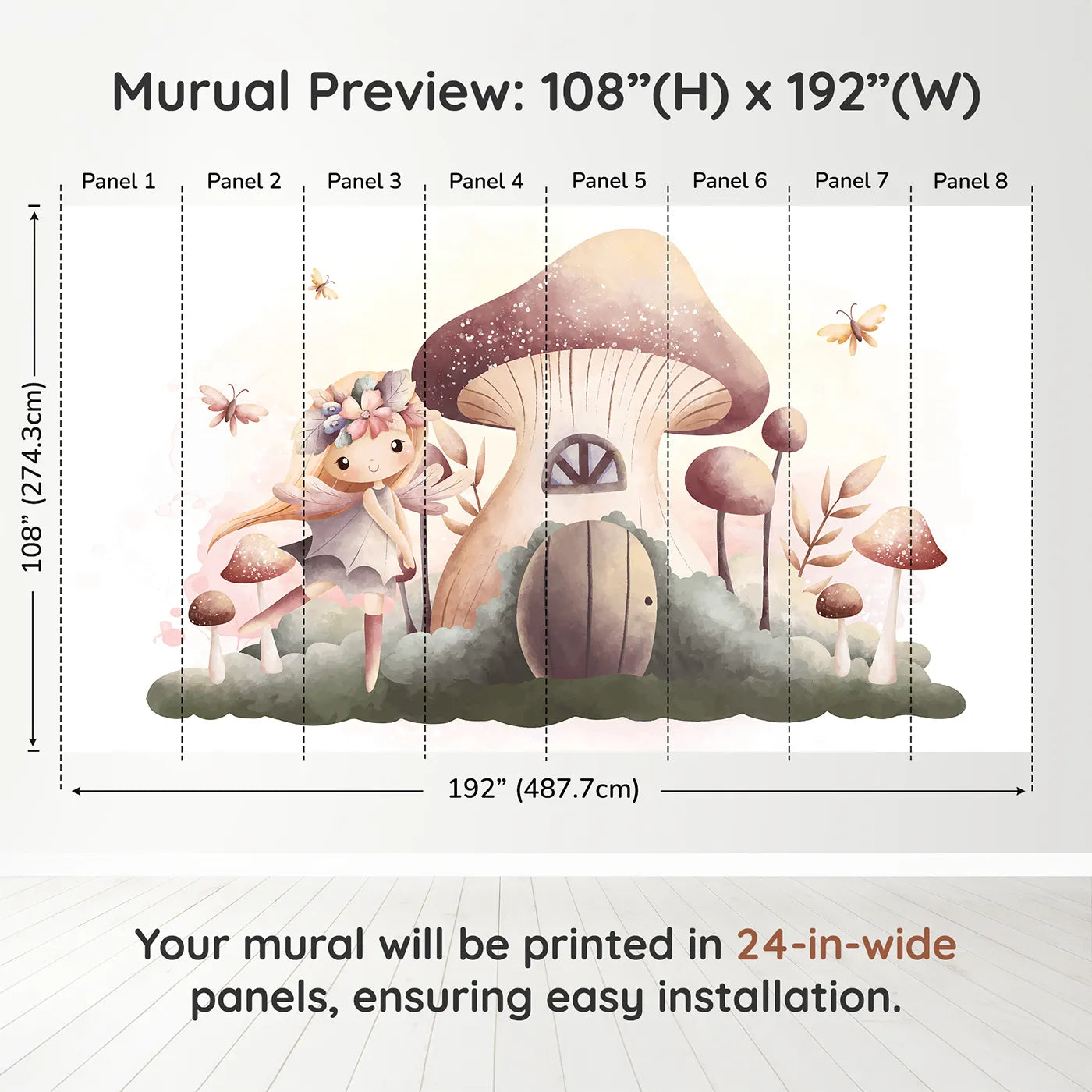 Murual Preview: 108”(H) x 192”(W)

Panel 1 Panel 2 Panel 3 Panel 4 Panel 5 Panel 6 Panel 7 Panel 8

108” (274.3cm)

192” (487.7cm)

Your mural will be printed in 24-in-wide panels, ensuring easy installation.